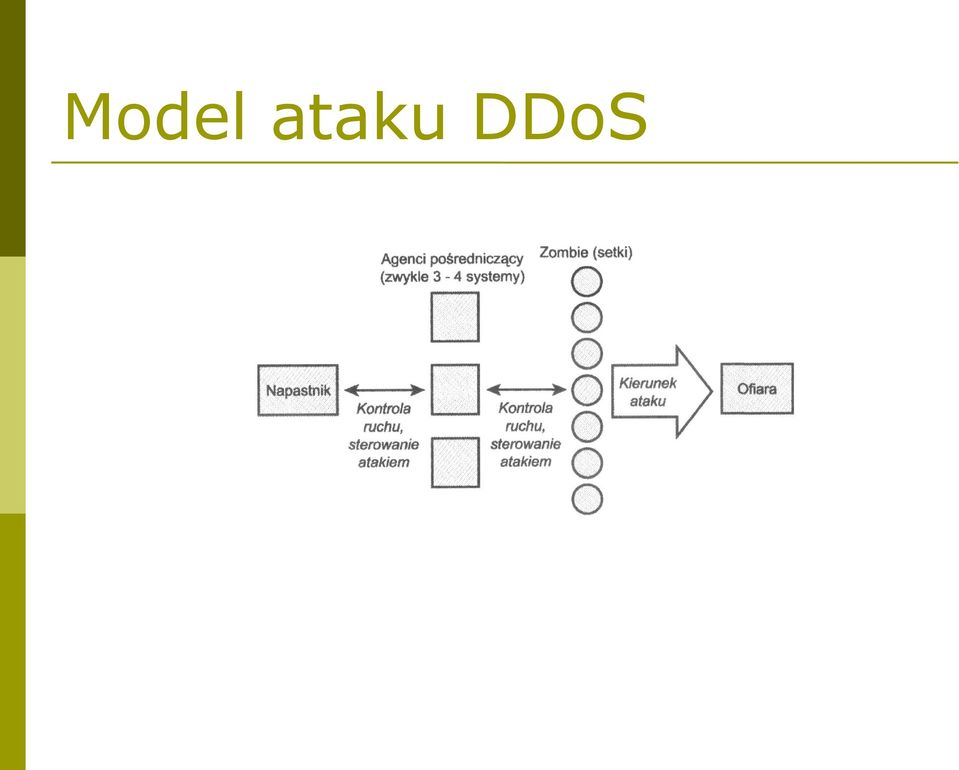 Model ataku DDoS

Agenci pośredniczący (zwykle 3 - 4 systemy)

Zombie (setki)

Napastnik

Kontrola ruchu, sterowanie atakiem

Kontrola ruchu, sterowanie atakiem

Kierunek ataku

Ofiara